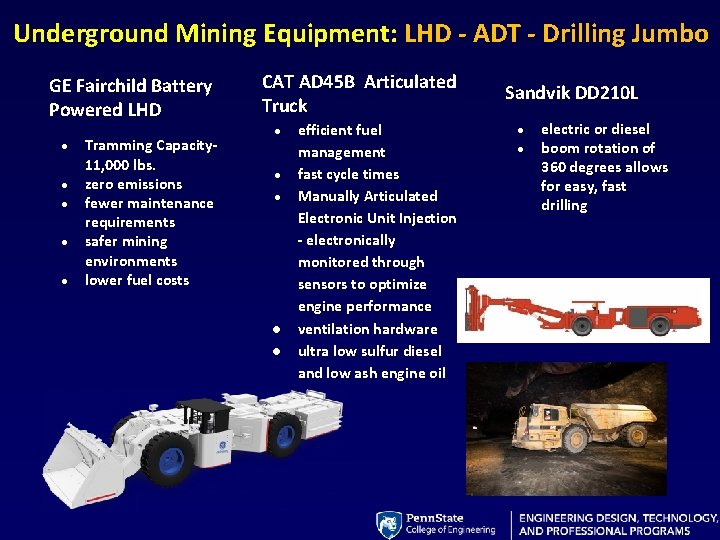 Underground Mining Equipment: LHD - ADT - Drilling Jumbo

GE Fairchild Battery Powered LHD

- Tramming Capacity- 11,000 lbs.
- zero emissions
- fewer maintenance requirements
- safer mining environments
- lower fuel costs

CAT AD45B Articulated Truck

- efficient fuel management
- fast cycle times
- Manually Articulated Electronic Unit Injection - electronically monitored through sensors to optimize engine performance
- ventilation hardware
- ultra low sulfur diesel and low ash engine oil

Sandvik DD210L

- electric or diesel
- boom rotation of 360 degrees allows for easy, fast drilling

PennState
College of Engineering

ENGINEERING DESIGN, TECHNOLOGY, AND PROFESSIONAL PROGRAMS